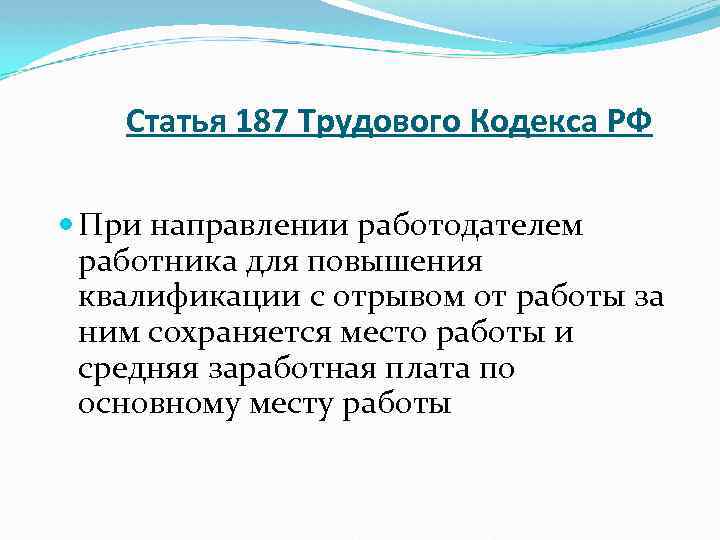 Статья 187 Трудового Кодекса РФ

При направлении работодателем работника для повышения квалификации с отрывом от работы за ним сохраняется место работы и средняя заработная плата по основному месту работы